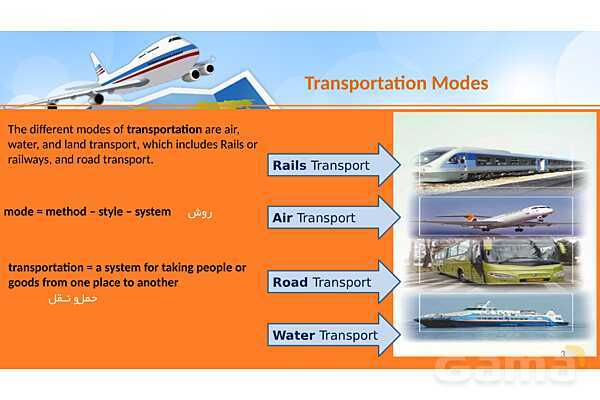 Transportation Modes

The different modes of transportation are air, water, and land transport, which includes Rails or railways, and road transport.

mode = method – style – system روش

transportation = a system for taking people or goods from one place to another
حمل و نقل

Rails Transport

Air Transport

Road Transport

Water Transport

3

Gama